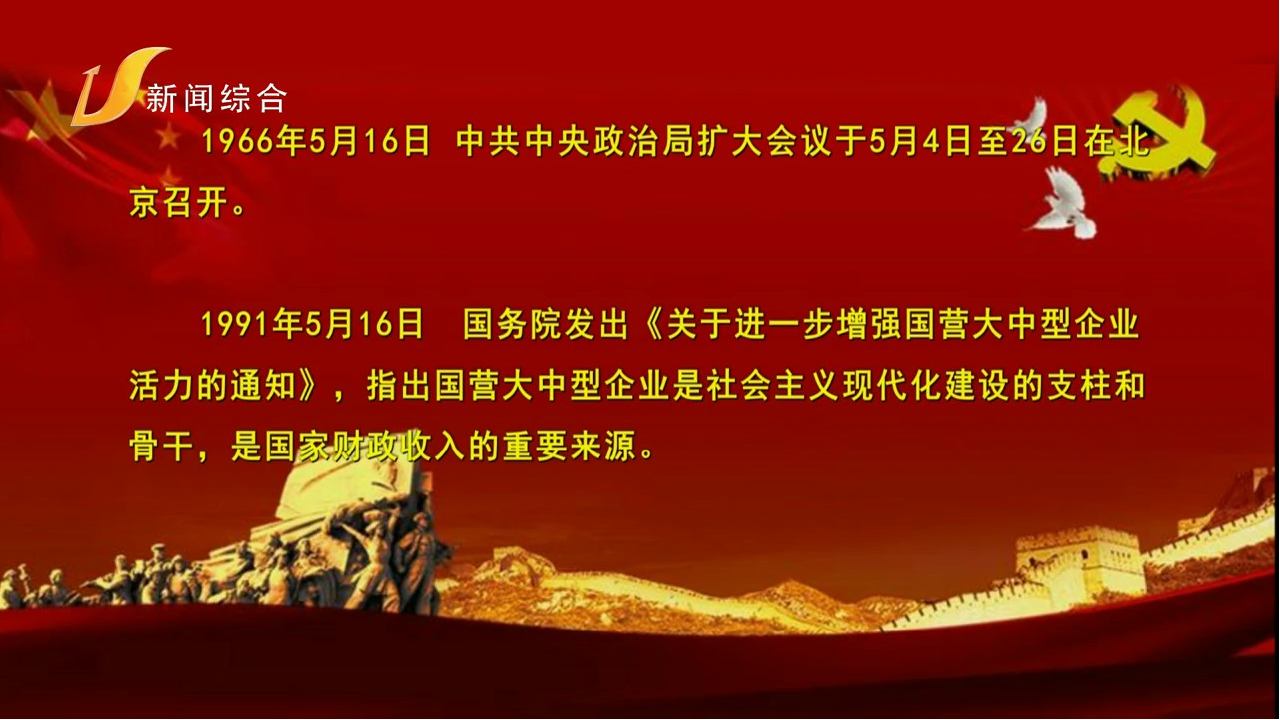 新闻综合

1966年5月16日 中共中央政治局扩大会议于5月4日至26日在北京召开。

1991年5月16日 国务院发出《关于进一步增强国营大中型企业活力的通知》，指出国营大中型企业是社会主义现代化建设的支柱和骨干，是国家财政收入的重要来源。